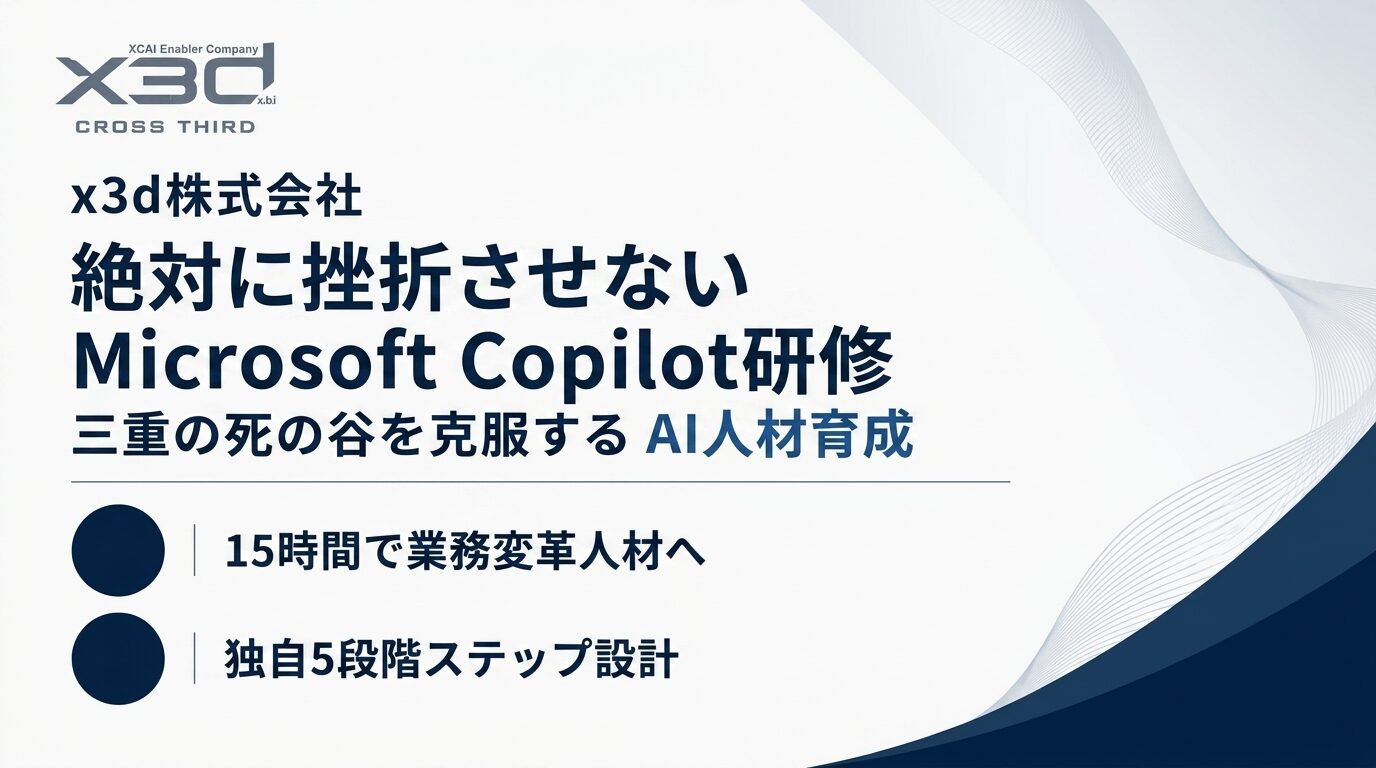 XCAI Enabler Company
x3d
x.bi
CROSS THIRD

x3d株式会社

絶対に挫折させない Microsoft Copilot研修

三重の死の谷を克服する AI人材育成

15時間で業務変革人材へ

独自5段階ステップ設計